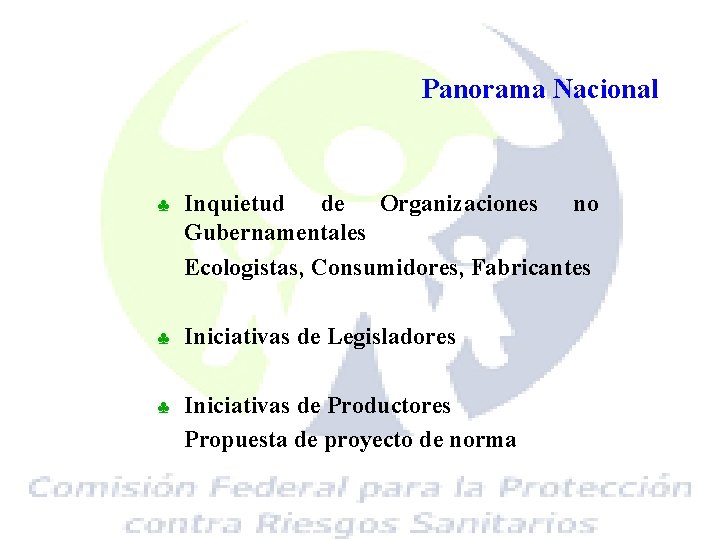 Panorama Nacional

♣ Inquietud de Organizaciones no Gubernamentales

Ecologistas, Consumidores, Fabricantes

♣ Iniciativas de Legisladores

♣ Iniciativas de Productores

Propuesta de proyecto de norma

Comisión Federal para la Protección contra Riesgos Sanitarios